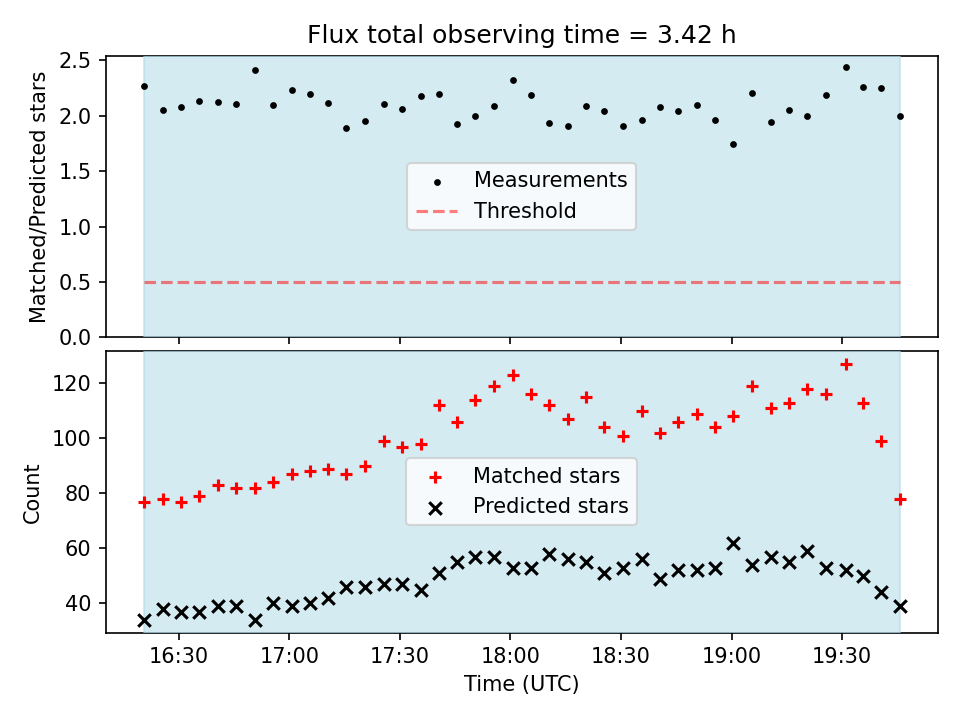 Flux total observing time = 3.42 h

Matched/Predicted stars
2.5
2.0
1.5
1.0
0.5
0.0

Measurements
Threshold

Count
120
100
80
60
40

Matched stars
Predicted stars

16:30
17:00
17:30
18:00
18:30
19:00
19:30
Time (UTC)